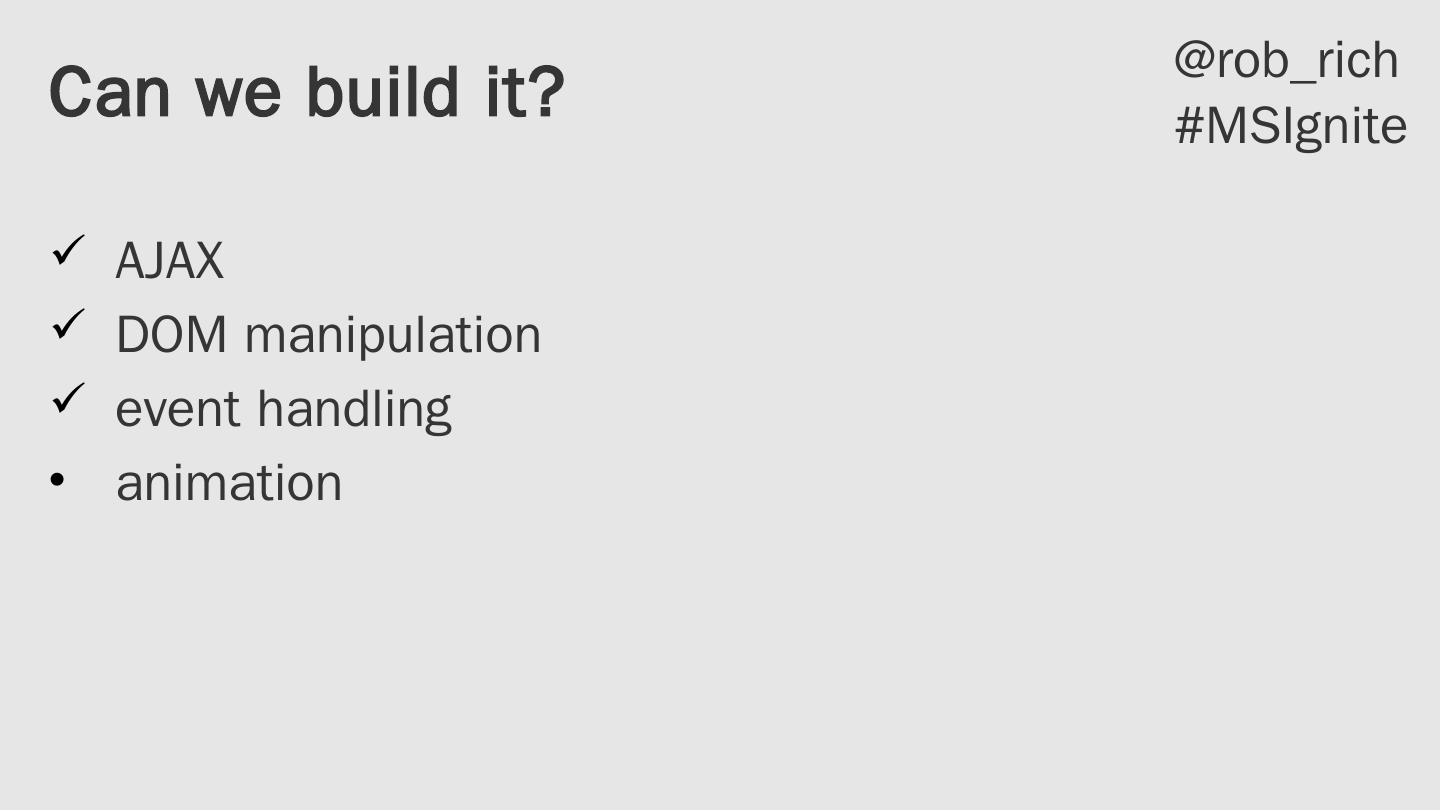 Can we build it?

@rob_rich
#MSIgnite

✓ AJAX
✓ DOM manipulation
✓ event handling
• animation